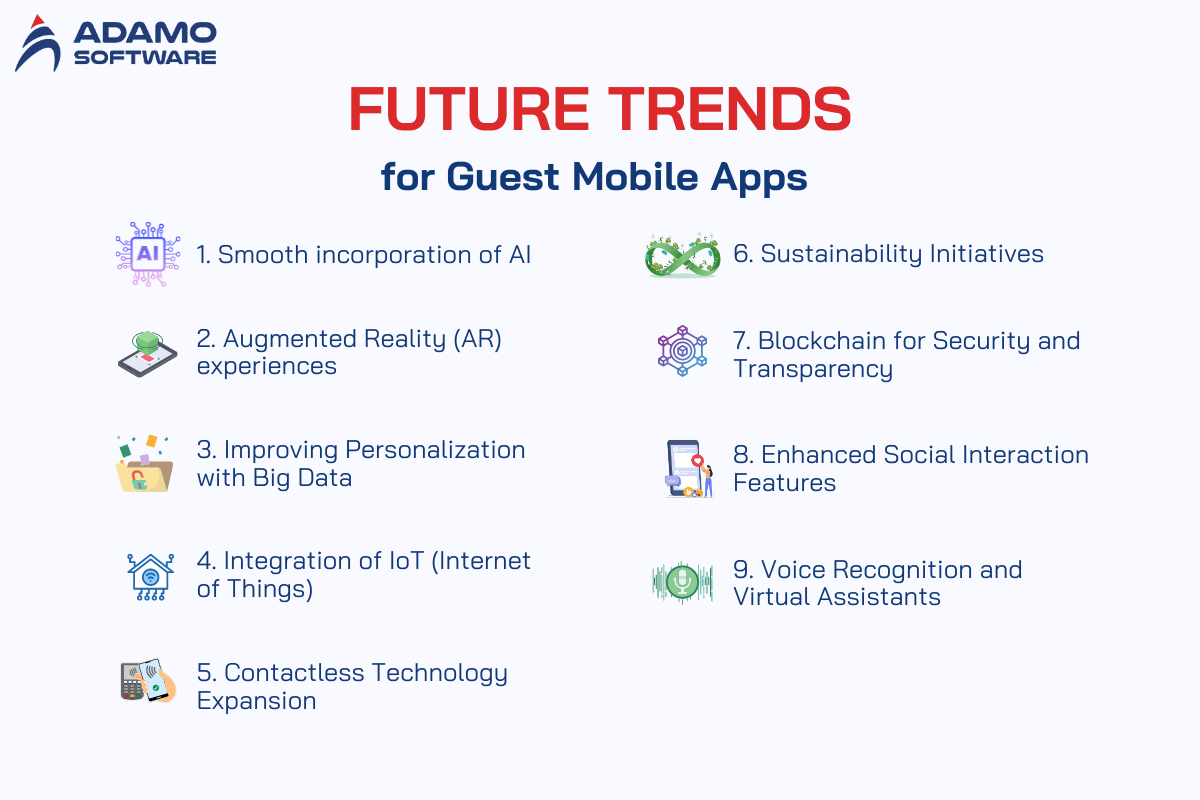 ADAMO SOFTWARE

FUTURE TRENDS

for Guest Mobile Apps

AI

1. Smooth incorporation of AI

2. Augmented Reality (AR) experiences

3. Improving Personalization with Big Data

4. Integration of IoT (Internet of Things)

5. Contactless Technology Expansion

6. Sustainability Initiatives

7. Blockchain for Security and Transparency

8. Enhanced Social Interaction Features

9. Voice Recognition and Virtual Assistants